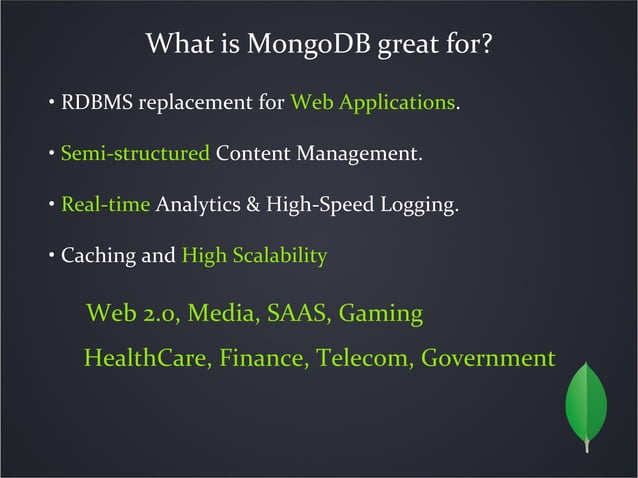 What is MongoDB great for?

• RDBMS replacement for Web Applications.

• Semi-structured Content Management.

• Real-time Analytics & High-Speed Logging.

• Caching and High Scalability

Web 2.0, Media, SAAS, Gaming

HealthCare, Finance, Telecom, Government